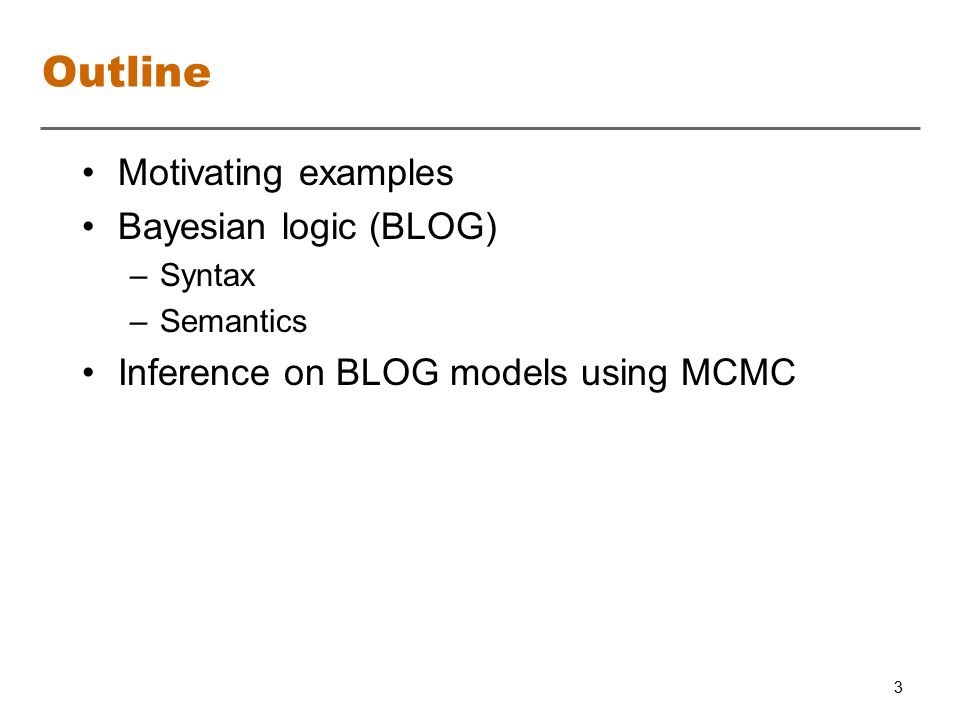 Outline

• Motivating examples
• Bayesian logic (BLOG)
– Syntax
– Semantics
• Inference on BLOG models using MCMC

3